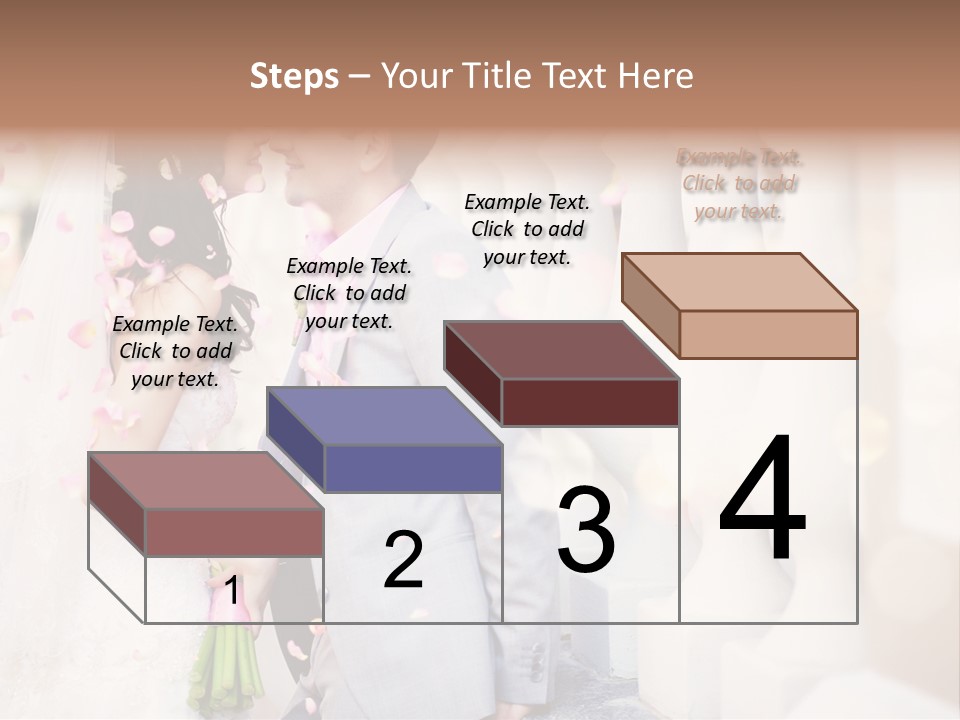 Steps – Your Title Text Here

Example Text. Click to add your text.

Example Text. Click to add your text.

Example Text. Click to add your text.

Example Text. Click to add your text.

1

2

3

4